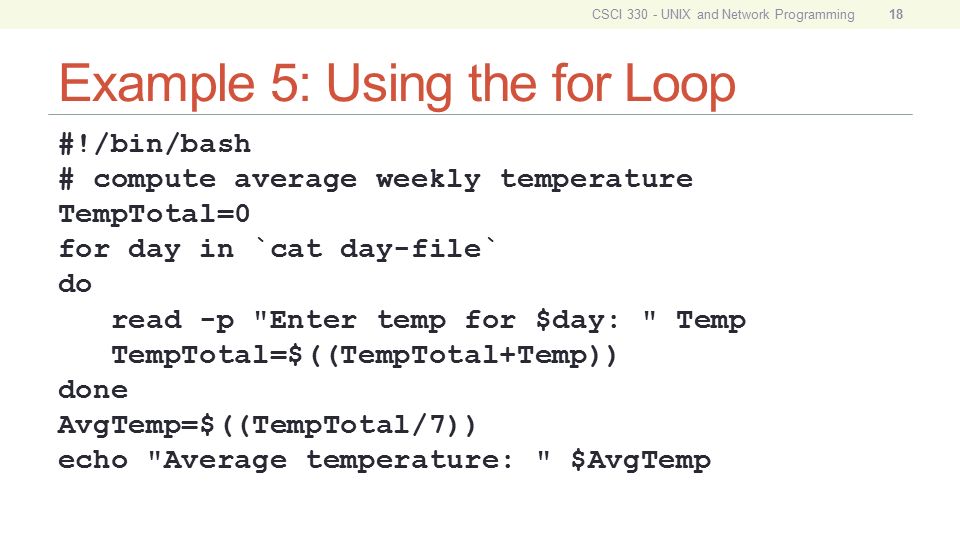 CSCI 330 - UNIX and Network Programming 18

Example 5: Using the for Loop

#!/bin/bash
# compute average weekly temperature
TempTotal=0
for day in `cat day-file`
do
   read -p "Enter temp for $day: " Temp
   TempTotal=$((TempTotal+Temp))
done
AvgTemp=$((TempTotal/7))
echo "Average temperature: " $AvgTemp